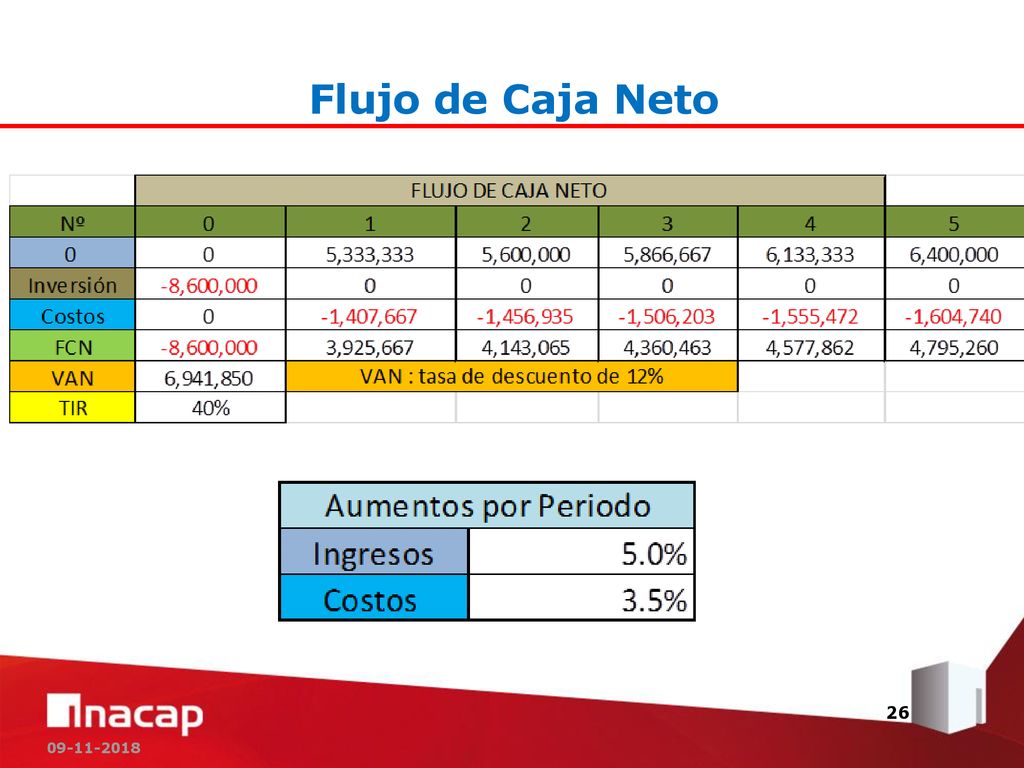 Flujo de Caja Neto

| | FLUJO DE CAJA NETO | | | | | |
|---|---|---|---|---|---|---|
| Nº | 0 | 1 | 2 | 3 | 4 | 5 |
| 0 | 0 | 5,333,333 | 5,600,000 | 5,866,667 | 6,133,333 | 6,400,000 |
| Inversión | -8,600,000 | 0 | 0 | 0 | 0 | 0 |
| Costos | 0 | -1,407,667 | -1,456,935 | -1,506,203 | -1,555,472 | -1,604,740 |
| FCN | -8,600,000 | 3,925,667 | 4,143,065 | 4,360,463 | 4,577,862 | 4,795,260 |
| VAN | 6,941,850 | VAN : tasa de descuento de 12% | | | | |
| TIR | 40% | | | | | |

| Aumentos por Periodo | |
|---|---|
| Ingresos | 5.0% |
| Costos | 3.5% |

inacap

26

09-11-2018